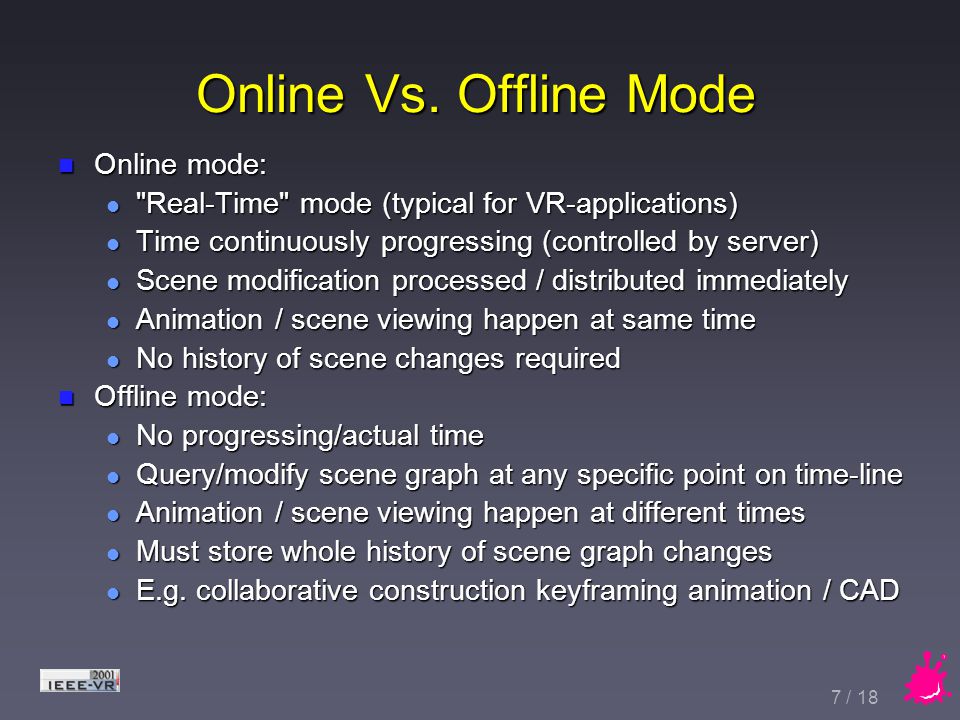 Online Vs. Offline Mode

Online mode:
"Real-Time" mode (typical for VR-applications)
Time continuously progressing (controlled by server)
Scene modification processed / distributed immediately
Animation / scene viewing happen at same time
No history of scene changes required

Offline mode:
No progressing/actual time
Query/modify scene graph at any specific point on time-line
Animation / scene viewing happen at different times
Must store whole history of scene graph changes
E.g. collaborative construction keyframing animation / CAD

2001
IEEE-VR

7 / 18